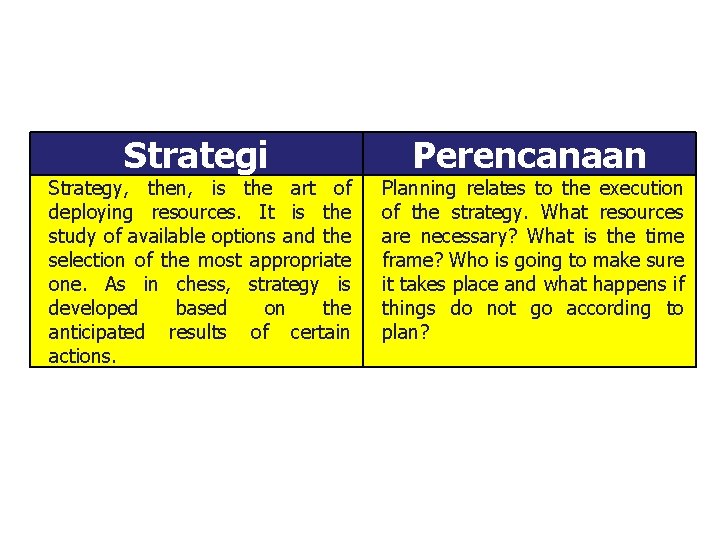 | Strategi | Perencanaan |
|---|---|
| Strategy, then, is the art of deploying resources. It is the study of available options and the selection of the most appropriate one. As in chess, strategy is developed based on the anticipated results of certain actions. | Planning relates to the execution of the strategy. What resources are necessary? What is the time frame? Who is going to make sure it takes place and what happens if things do not go according to plan? |